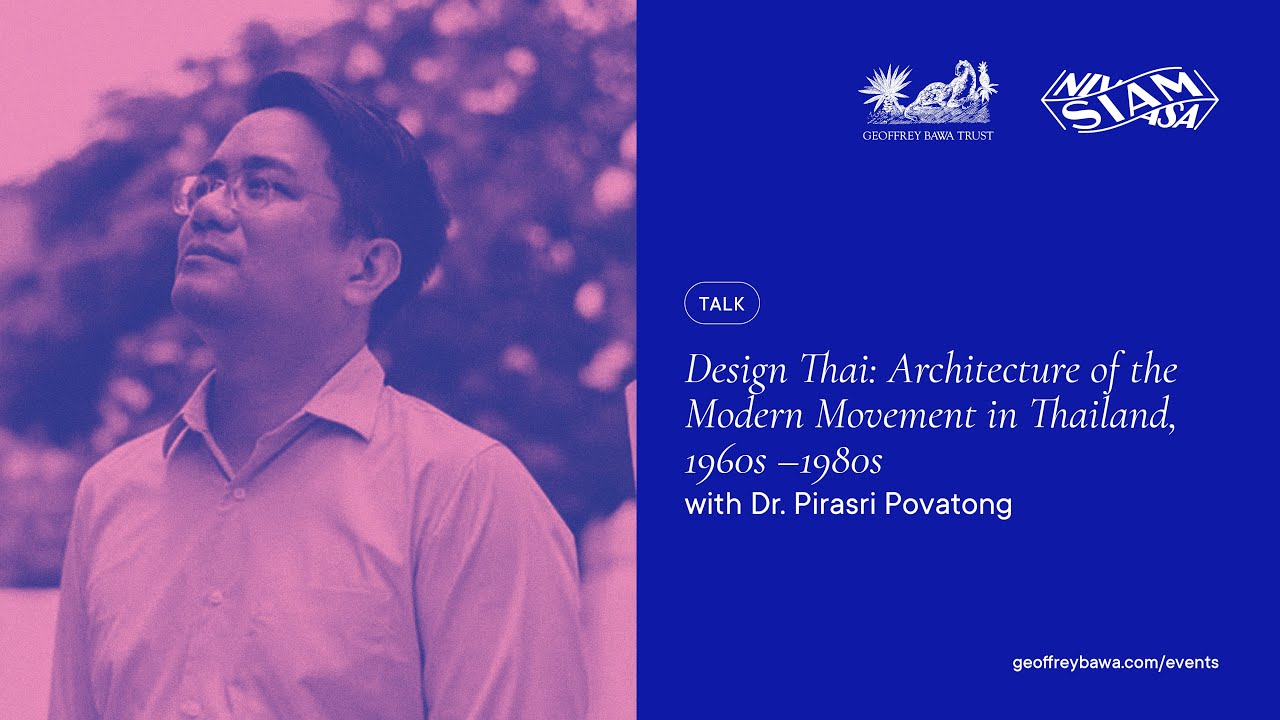 GEOFFREY BAWA TRUST

NIV SIAM ASA

TALK

Design Thai: Architecture of the Modern Movement in Thailand, 1960s –1980s
with Dr. Pirasri Povatong

geoffreybawa.com/events